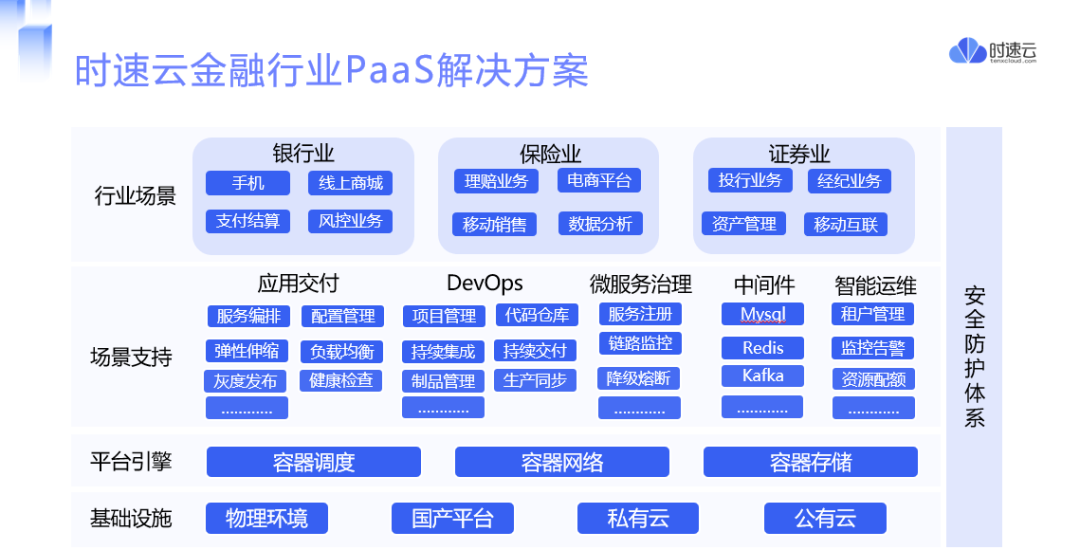 时速云金融行业PaaS解决方案

时速云
tenxcloud.com

行业场景

银行业
手机
线上商城
支付结算
风控业务

保险业
理赔业务
电商平台
移动销售
数据分析

证券业
投行业务
经纪业务
资产管理
移动互联

场景支持

应用交付
服务编排
配置管理
弹性伸缩
负载均衡
灰度发布
健康检查
............

DevOps
项目管理
代码仓库
持续集成
持续交付
制品管理
生产同步
............

微服务治理
服务注册
链路监控
降级熔断
............

中间件
Mysql
Redis
Kafka
............

智能运维
租户管理
监控告警
资源配额
............

平台引擎
容器调度
容器网络
容器存储

基础设施
物理环境
国产平台
私有云
公有云

安全防护体系